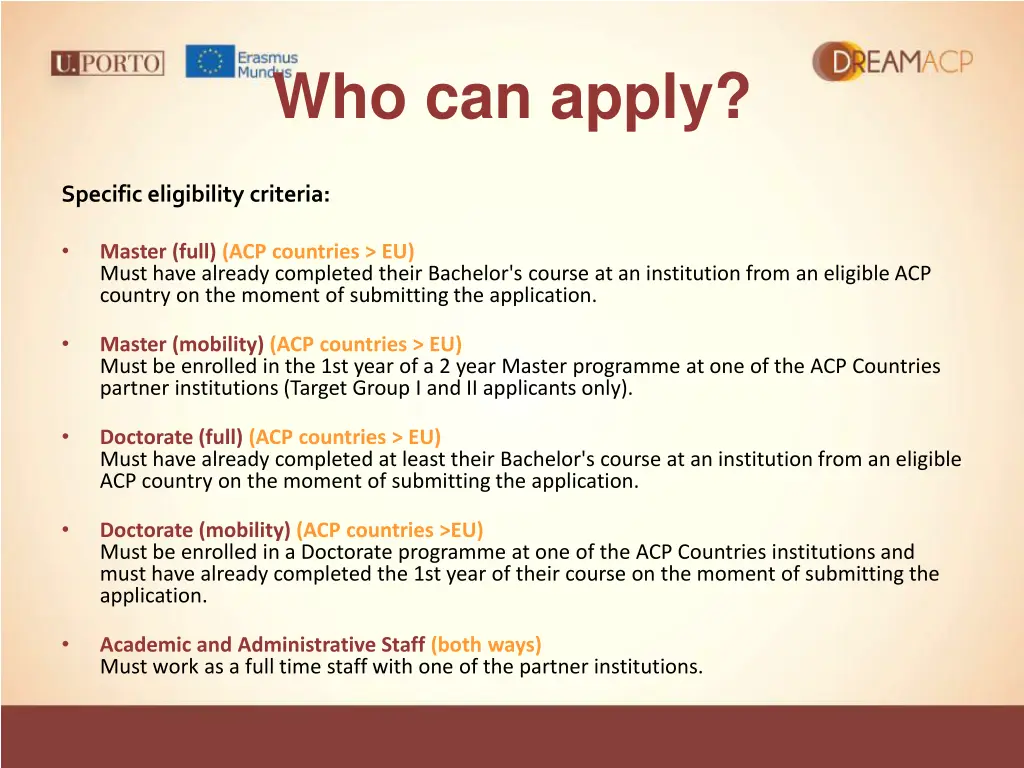 U.PORTO

Erasmus Mundus

DREAMACP

Who can apply?

Specific eligibility criteria:

• Master (full) (ACP countries > EU)
Must have already completed their Bachelor's course at an institution from an eligible ACP country on the moment of submitting the application.

• Master (mobility) (ACP countries > EU)
Must be enrolled in the 1st year of a 2 year Master programme at one of the ACP Countries partner institutions (Target Group I and II applicants only).

• Doctorate (full) (ACP countries > EU)
Must have already completed at least their Bachelor's course at an institution from an eligible ACP country on the moment of submitting the application.

• Doctorate (mobility) (ACP countries >EU)
Must be enrolled in a Doctorate programme at one of the ACP Countries institutions and must have already completed the 1st year of their course on the moment of submitting the application.

• Academic and Administrative Staff (both ways)
Must work as a full time staff with one of the partner institutions.